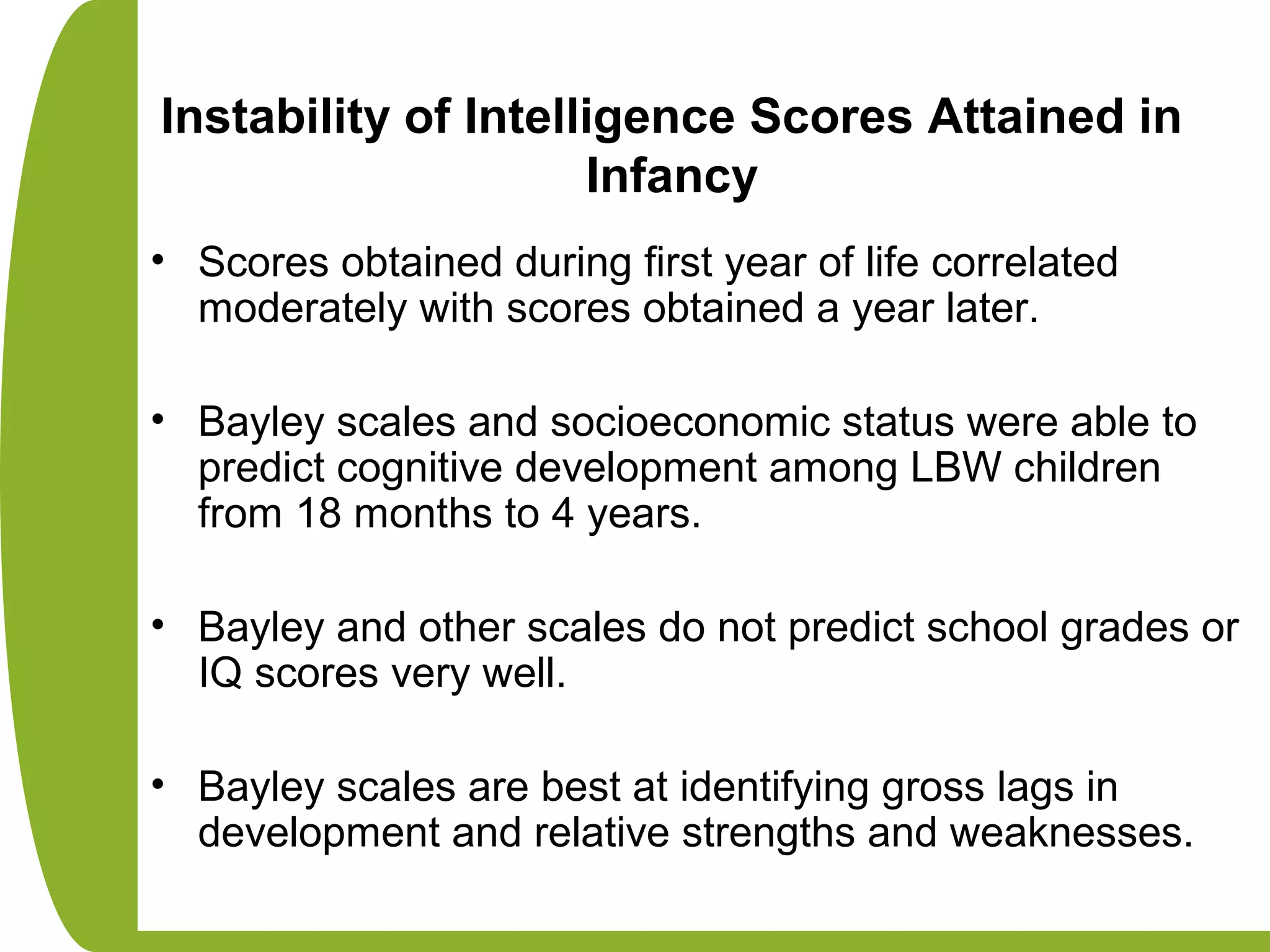 Instability of Intelligence Scores Attained in Infancy

• Scores obtained during first year of life correlated moderately with scores obtained a year later.

• Bayley scales and socioeconomic status were able to predict cognitive development among LBW children from 18 months to 4 years.

• Bayley and other scales do not predict school grades or IQ scores very well.

• Bayley scales are best at identifying gross lags in development and relative strengths and weaknesses.